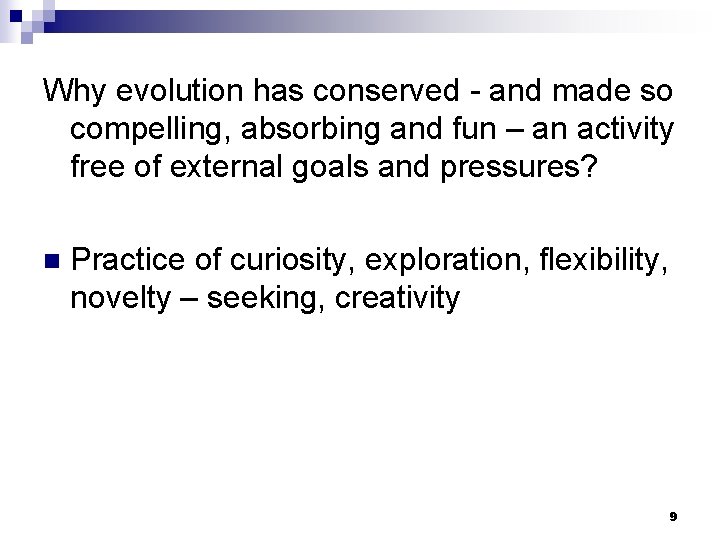 Why evolution has conserved - and made so compelling, absorbing and fun – an activity free of external goals and pressures?

Practice of curiosity, exploration, flexibility, novelty – seeking, creativity

9